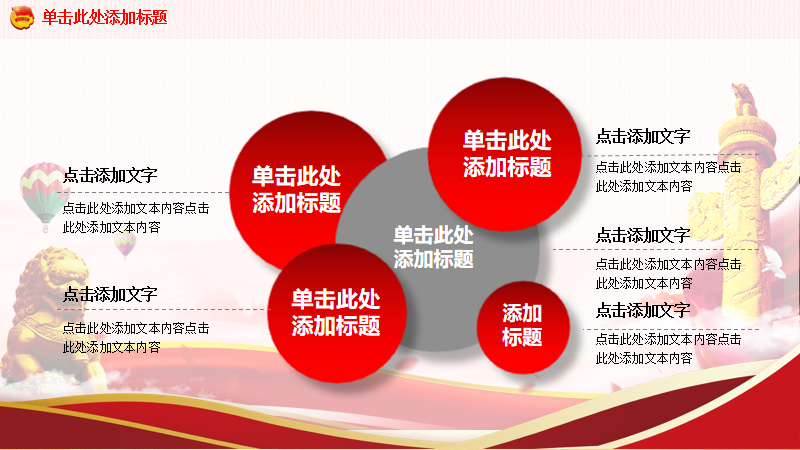 单击此处添加标题

点击添加文字

点击此处添加文本内容点击此处添加文本内容

点击添加文字

点击此处添加文本内容点击此处添加文本内容

单击此处添加标题

单击此处添加标题

单击此处添加标题

单击此处添加标题

添加标题

点击添加文字

点击此处添加文本内容点击此处添加文本内容

点击添加文字

点击此处添加文本内容点击此处添加文本内容

点击添加文字

点击此处添加文本内容点击此处添加文本内容